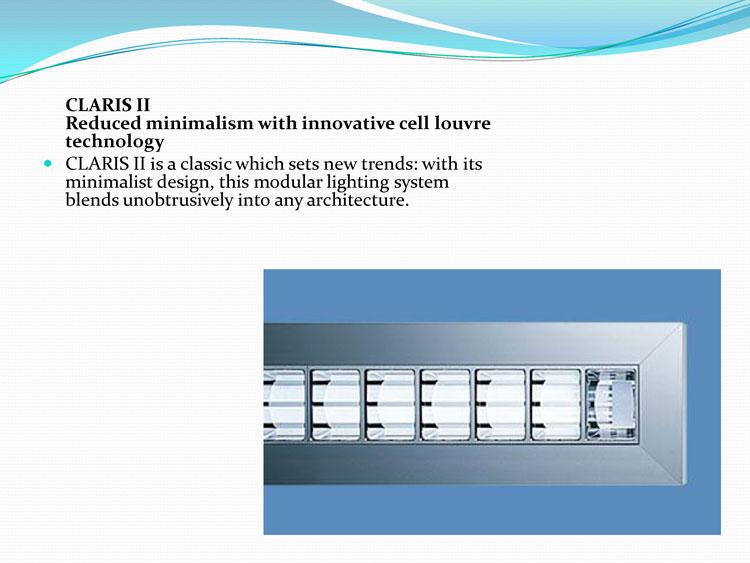 CLARIS II
Reduced minimalism with innovative cell louvre technology

CLARIS II is a classic which sets new trends: with its minimalist design, this modular lighting system blends unobtrusively into any architecture.